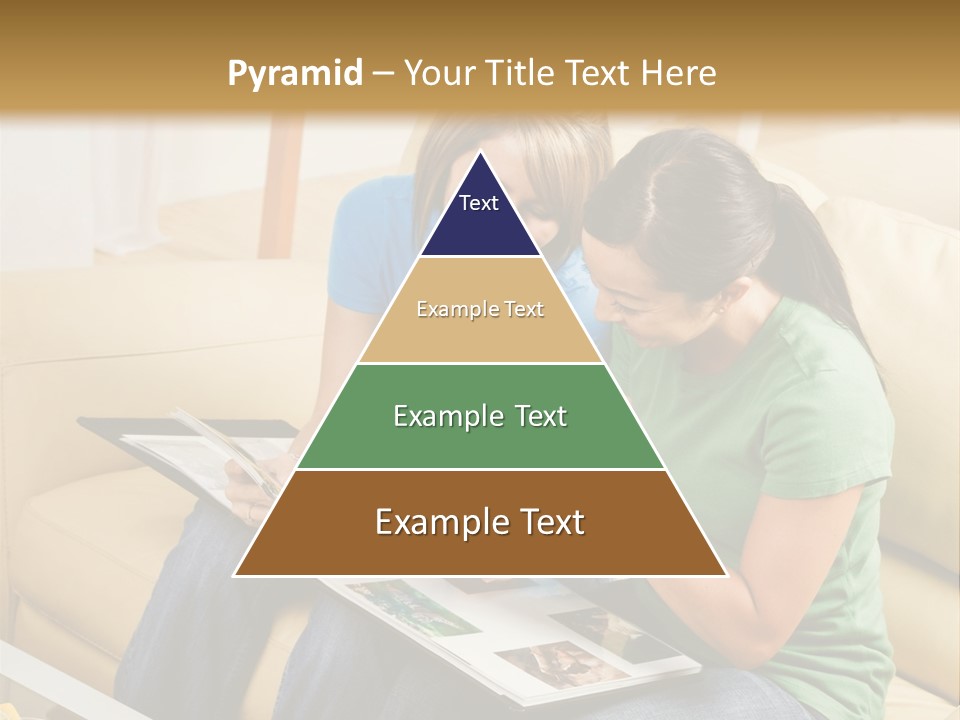 Pyramid – Your Title Text Here

Text

Example Text

Example Text

Example Text